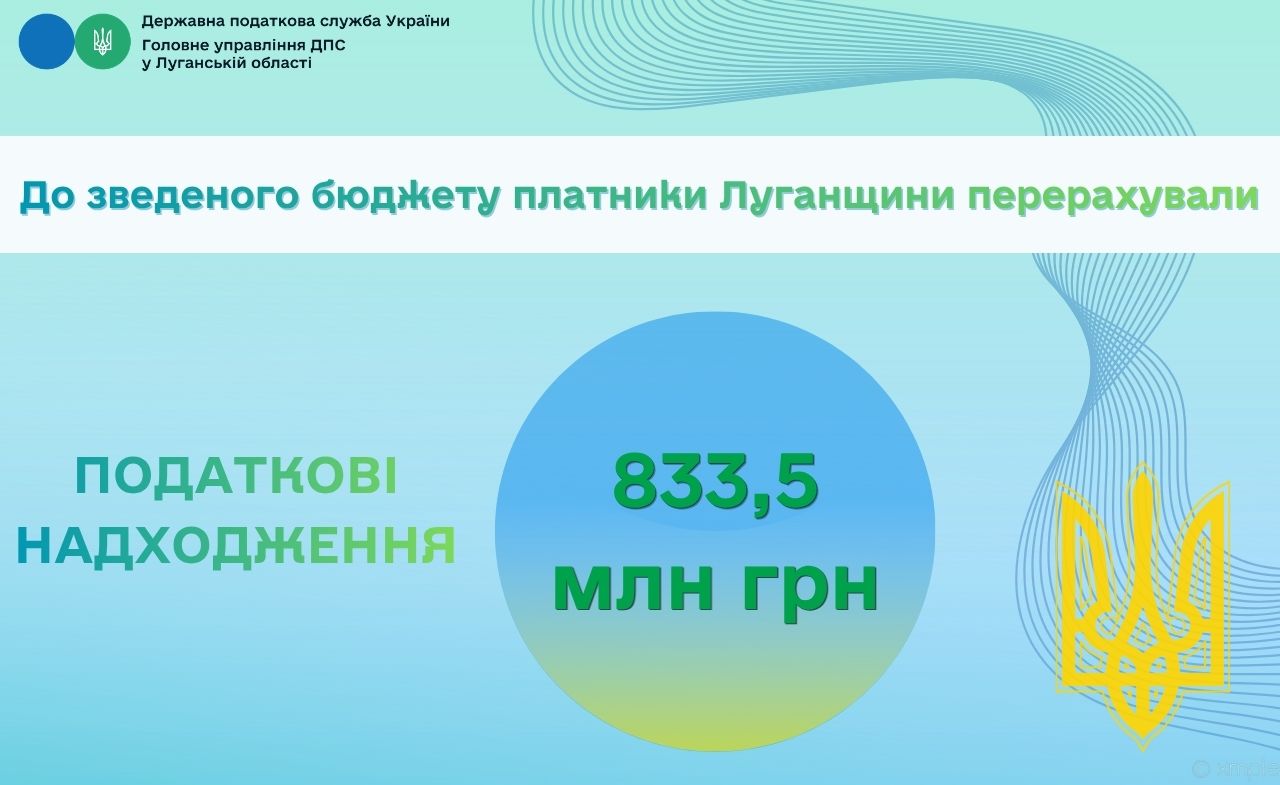 Державна податкова служба України
Головне управління ДПС
у Луганській області

До зведеного бюджету платники Луганщини перерахували

ПОДАТКОВІ НАДХОДЖЕННЯ

833,5 млн грн